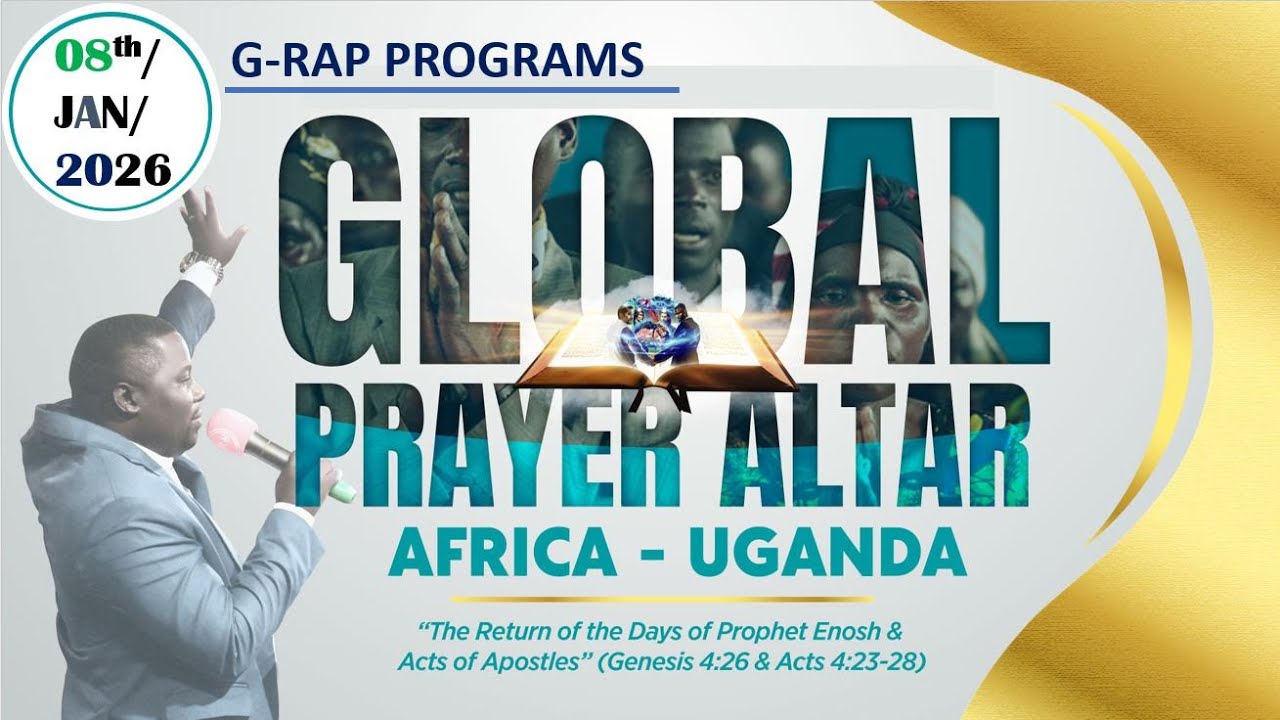 08th/ JAN/ 2026

G-RAP PROGRAMS

GLOBAL PRAYER ALTAR

AFRICA - UGANDA

"The Return of the Days of Prophet Enosh & Acts of Apostles" (Genesis 4:26 & Acts 4:23-28)